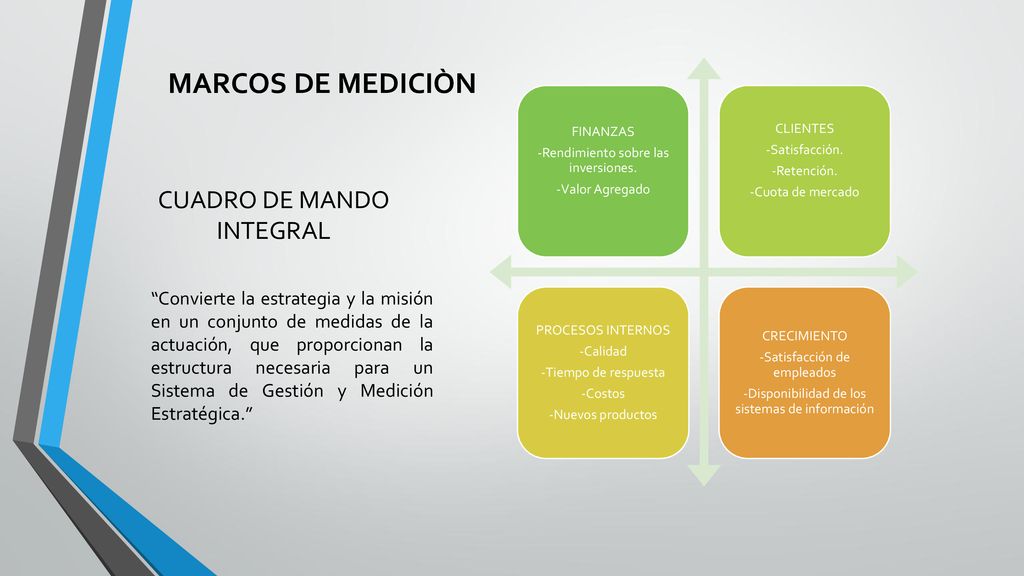 MARCOS DE MEDICIÒN

CUADRO DE MANDO INTEGRAL

“Convierte la estrategia y la misión en un conjunto de medidas de la actuación, que proporcionan la estructura necesaria para un Sistema de Gestión y Medición Estratégica.”

FINANZAS
-Rendimiento sobre las inversiones.
-Valor Agregado

CLIENTES
-Satisfacción.
-Retención.
-Cuota de mercado

PROCESOS INTERNOS
-Calidad
-Tiempo de respuesta
-Costos
-Nuevos productos

CRECIMIENTO
-Satisfacción de empleados
-Disponibilidad de los sistemas de información